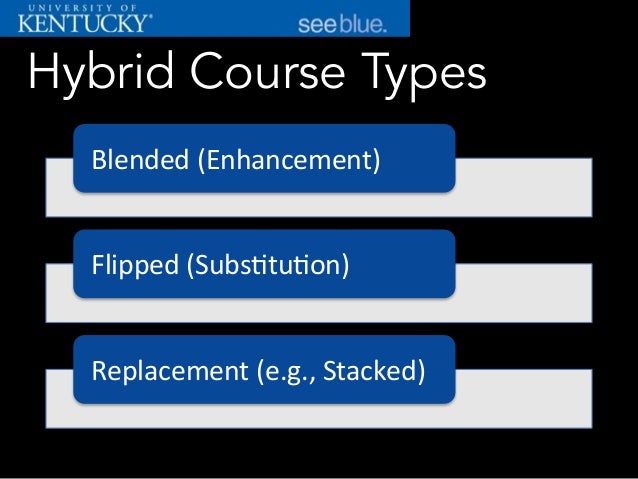 UNIVERSITY OF
KENTUCKY

see blue.

Hybrid Course Types

Blended (Enhancement)

Flipped (Substitution)

Replacement (e.g., Stacked)